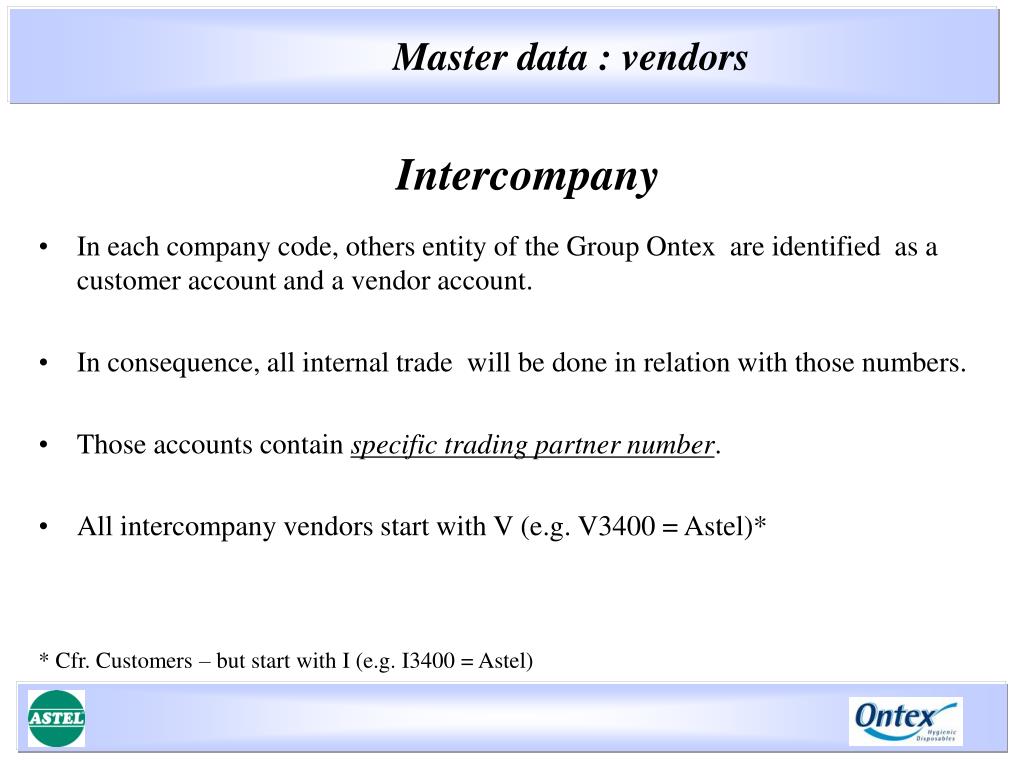 Master data : vendors

Intercompany

• In each company code, others entity of the Group Ontex are identified as a customer account and a vendor account.

• In consequence, all internal trade will be done in relation with those numbers.

• Those accounts contain specific trading partner number.

• All intercompany vendors start with V (e.g. V3400 = Astel)*

* Cfr. Customers – but start with I (e.g. I3400 = Astel)

ASTEL

Ontex Hygienic Disposables